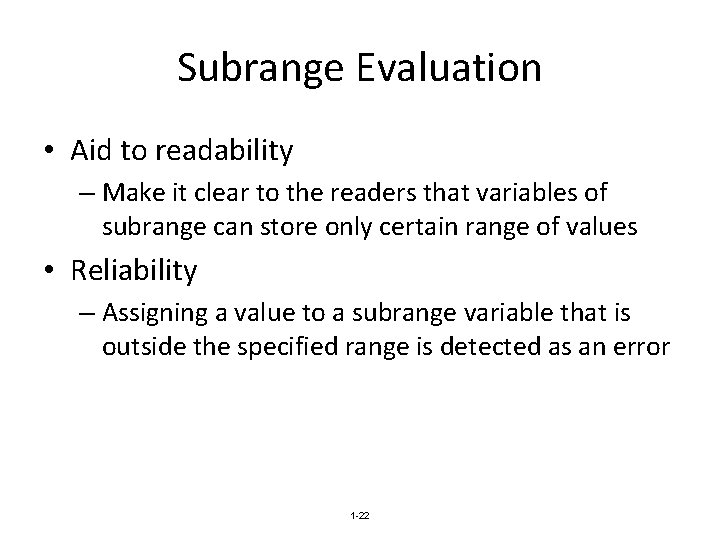 Subrange Evaluation

• Aid to readability

– Make it clear to the readers that variables of subrange can store only certain range of values

• Reliability

– Assigning a value to a subrange variable that is outside the specified range is detected as an error

1-22